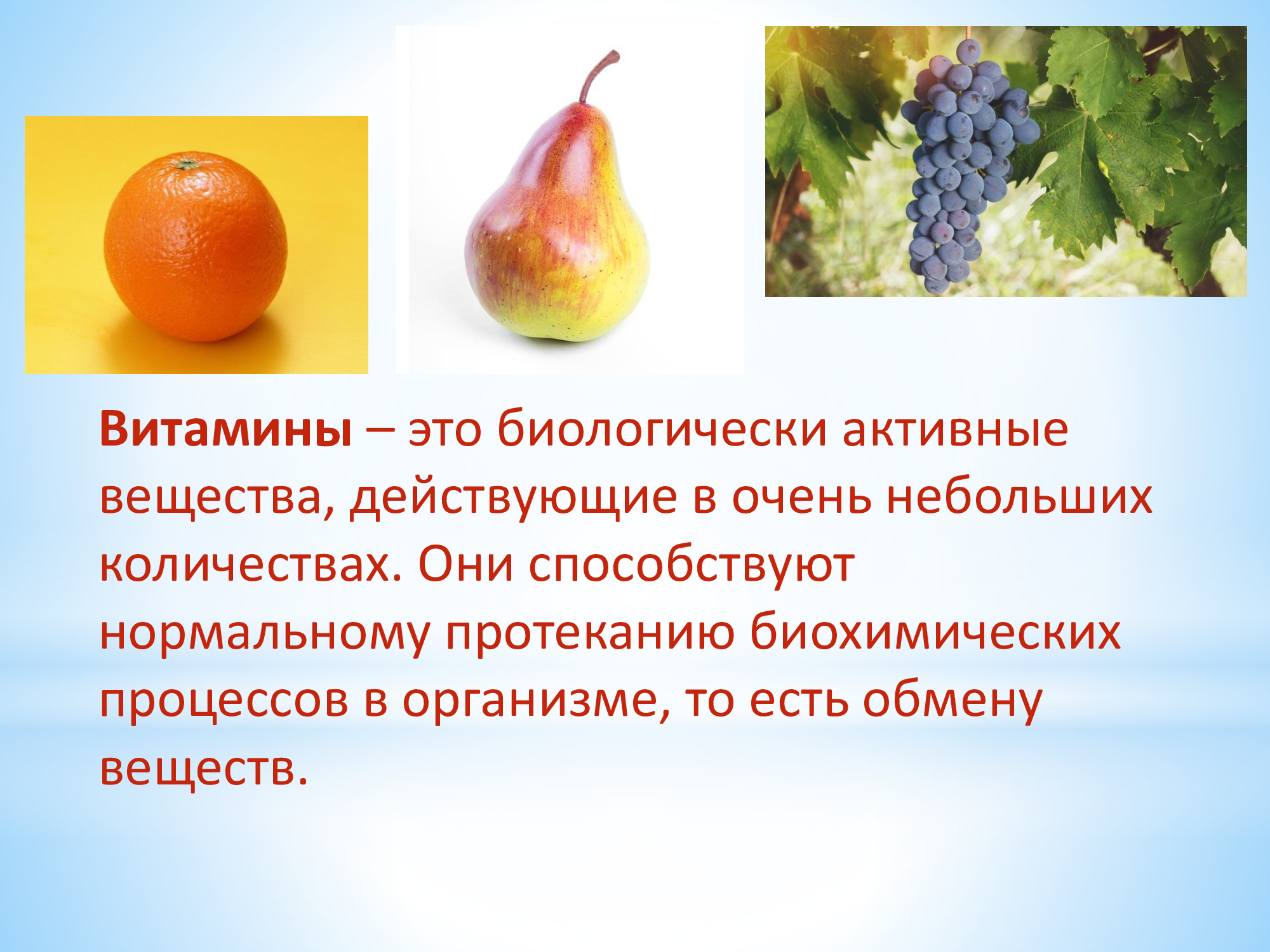 Витамины – это биологически активные вещества, действующие в очень небольших количествах. Они способствуют нормальному протеканию биохимических процессов в организме, то есть обмену веществ.